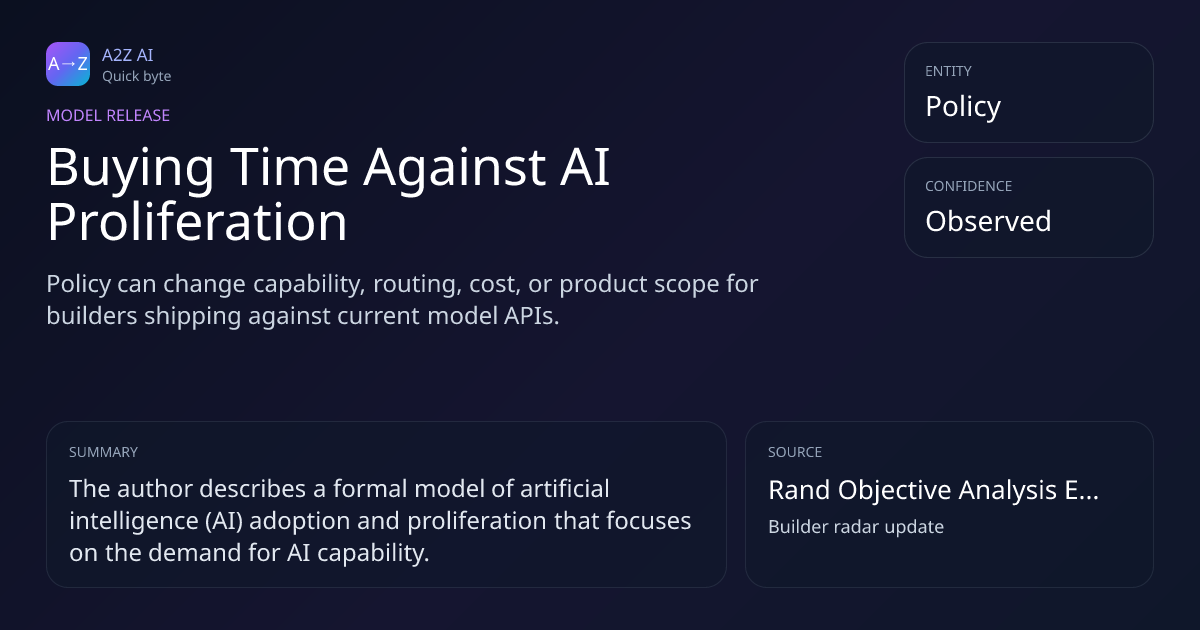 A→Z

A2Z AI
Quick byte

MODEL RELEASE

Buying Time Against AI Proliferation

Policy can change capability, routing, cost, or product scope for builders shipping against current model APIs.

ENTITY
Policy

CONFIDENCE
Observed

SUMMARY
The author describes a formal model of artificial intelligence (AI) adoption and proliferation that focuses on the demand for AI capability.

SOURCE
Rand Objective Analysis E...
Builder radar update